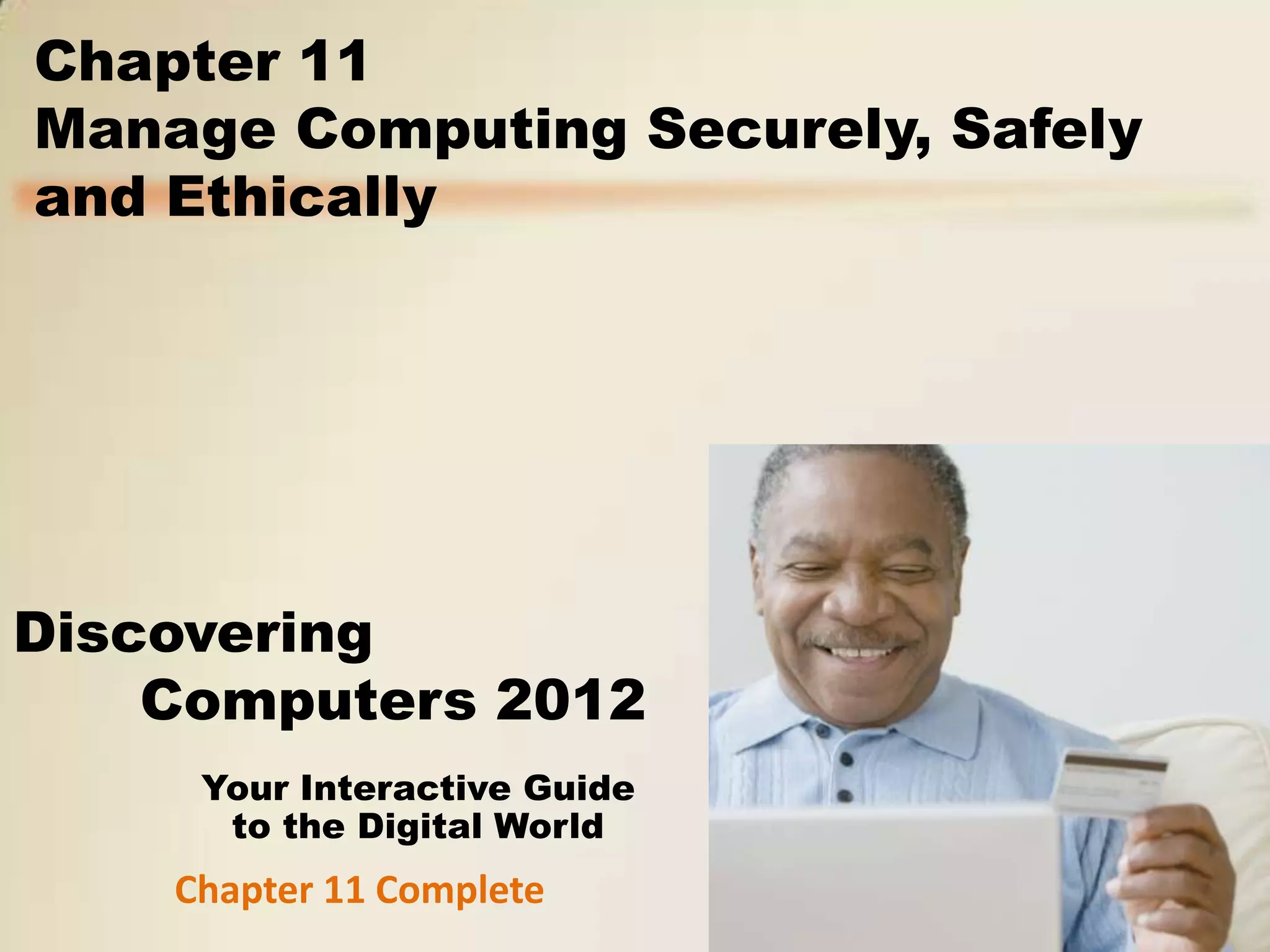 Chapter 11
Manage Computing Securely, Safely and Ethically

Discovering Computers 2012

Your Interactive Guide to the Digital World

Chapter 11 Complete